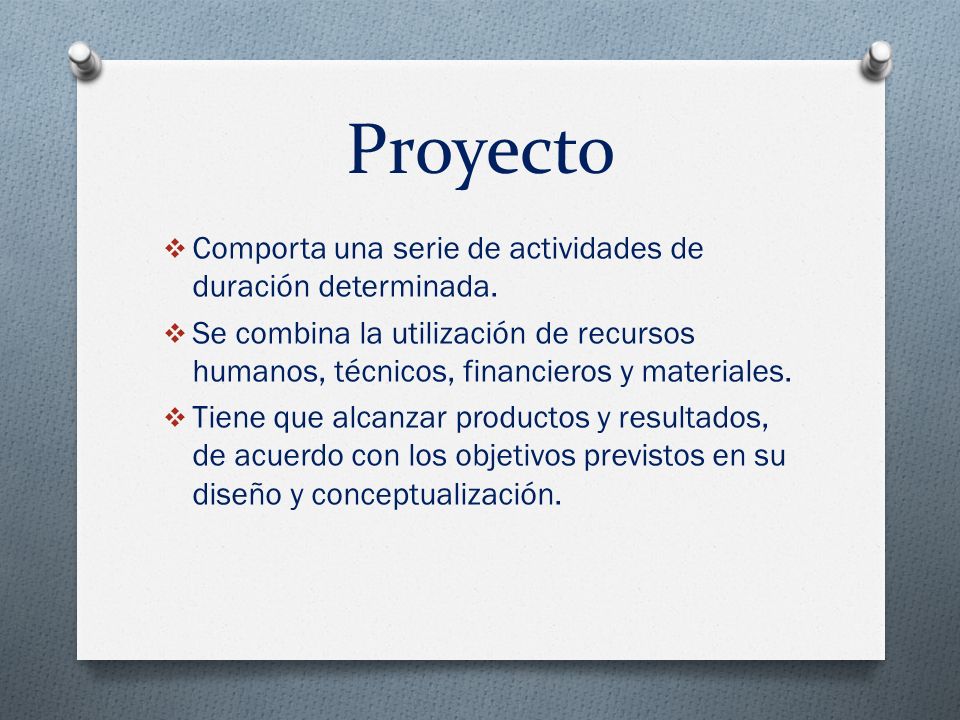 Proyecto

❖ Comporta una serie de actividades de duración determinada.

❖ Se combina la utilización de recursos humanos, técnicos, financieros y materiales.

❖ Tiene que alcanzar productos y resultados, de acuerdo con los objetivos previstos en su diseño y conceptualización.